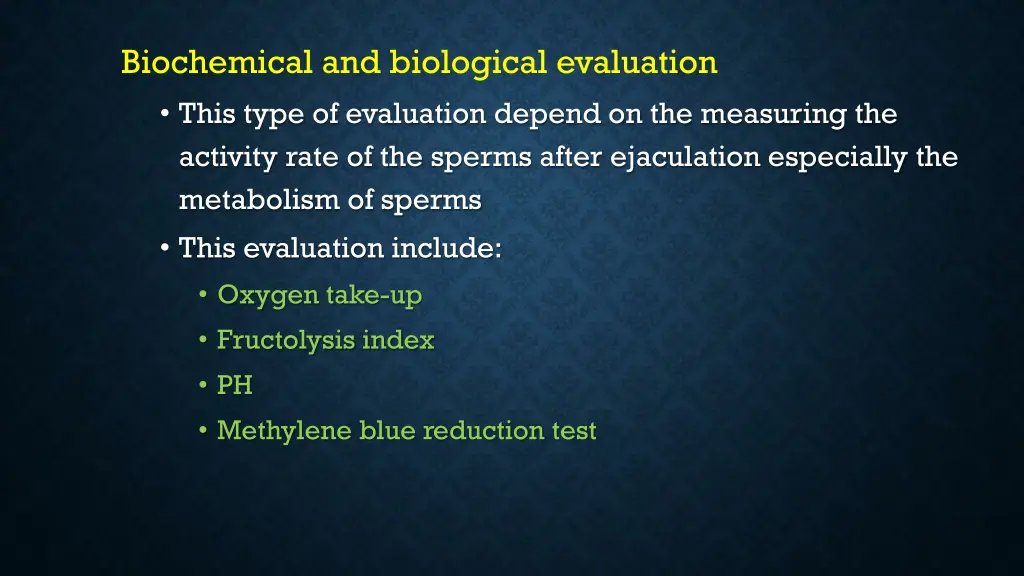 Biochemical and biological evaluation

• This type of evaluation depend on the measuring the activity rate of the sperms after ejaculation especially the metabolism of sperms

• This evaluation include:

• Oxygen take-up

• Fructolysis index

• PH

• Methylene blue reduction test